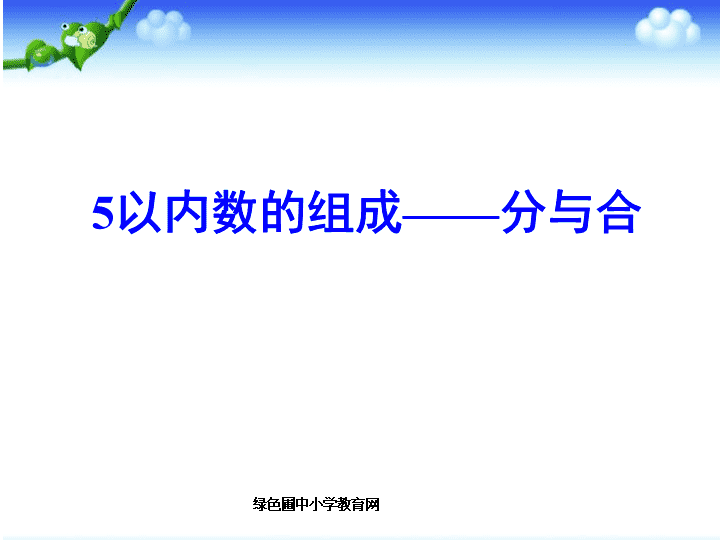 5以内数的组成——分与合

绿色圃中小学教育网